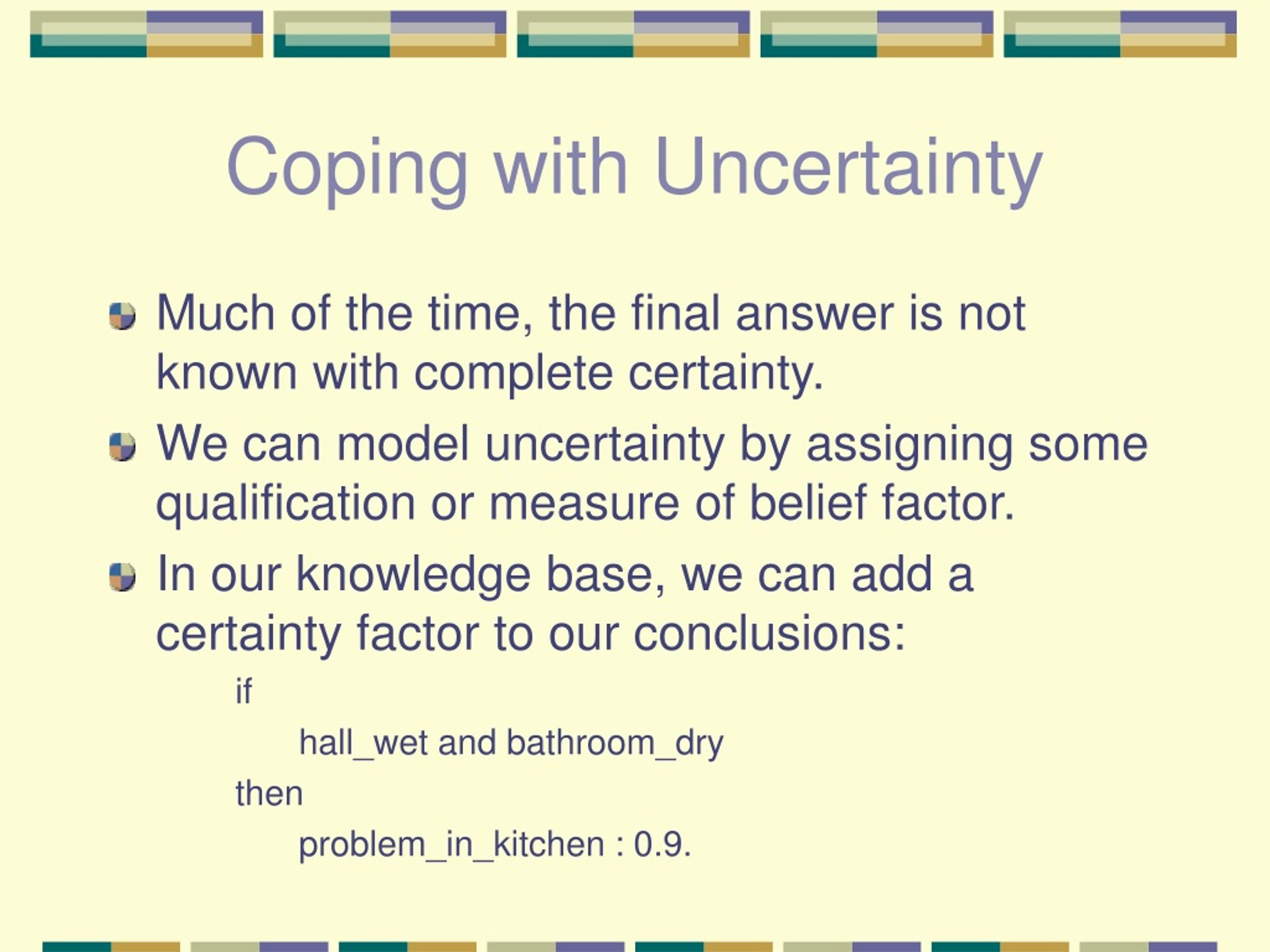 Coping with Uncertainty

Much of the time, the final answer is not known with complete certainty.

We can model uncertainty by assigning some qualification or measure of belief factor.

In our knowledge base, we can add a certainty factor to our conclusions:

if

hall_wet and bathroom_dry

then

problem_in_kitchen : 0.9.